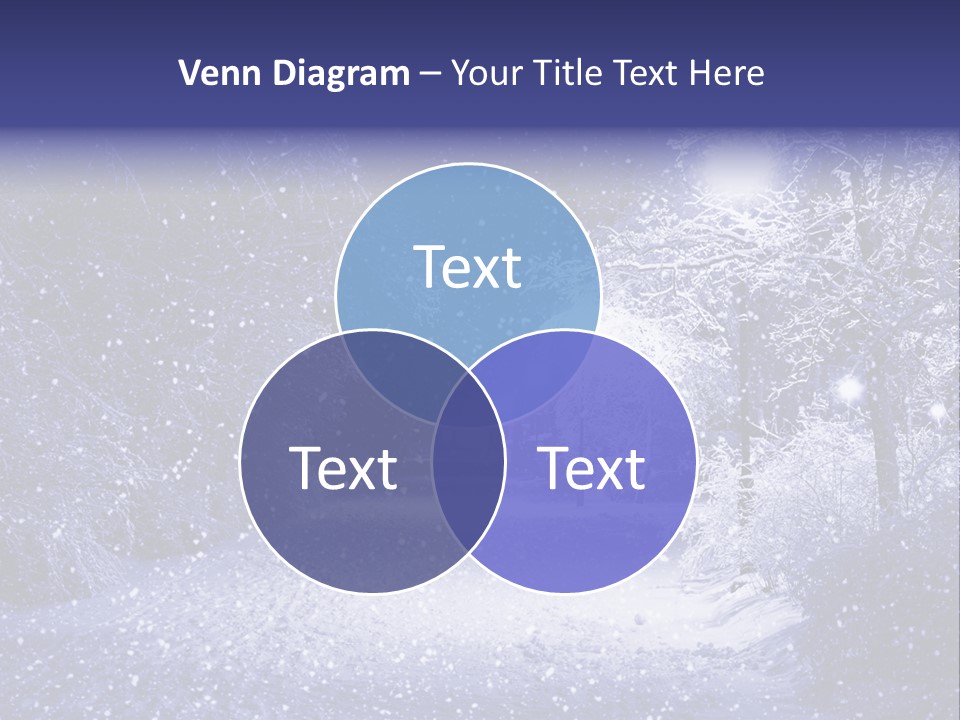 Venn Diagram – Your Title Text Here

Text

Text

Text